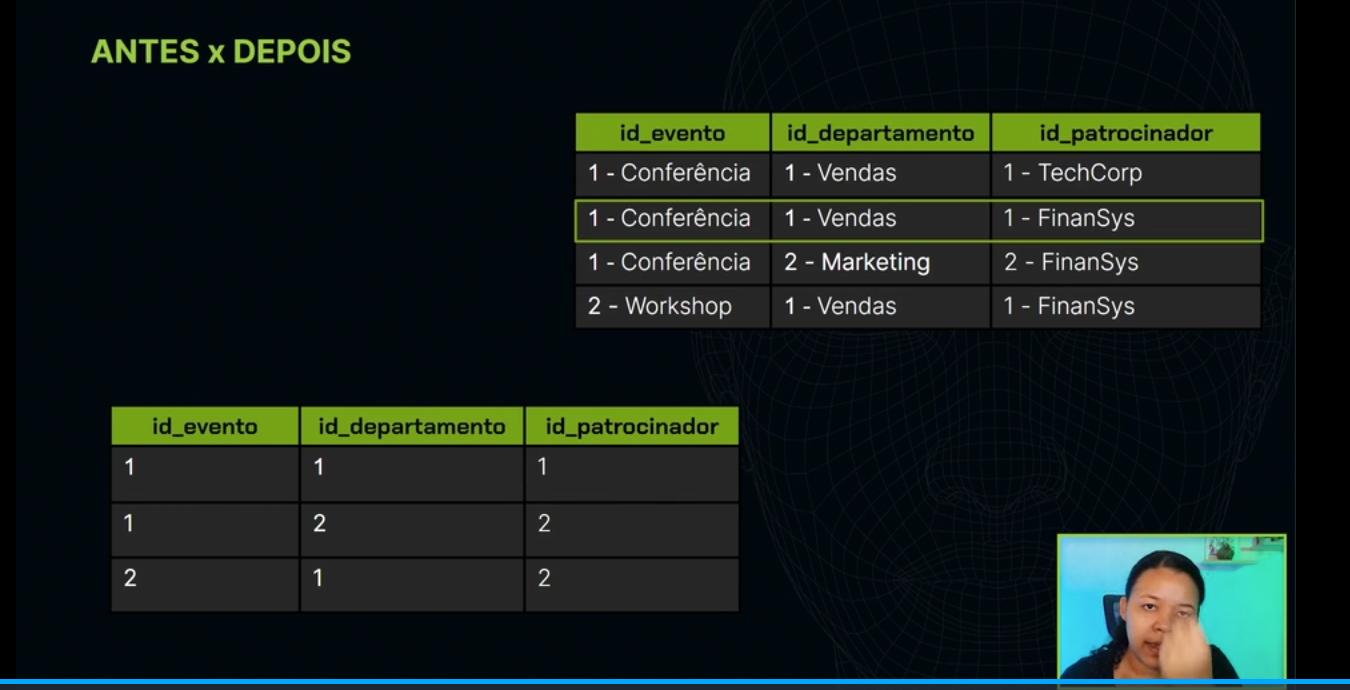 ANTES x DEPOIS

| id_evento | id_departamento | id_patrocinador |
|---|---|---|
| 1 - Conferência | 1 - Vendas | 1 - TechCorp |
| 1 - Conferência | 1 - Vendas | 1 - FinanSys |
| 1 - Conferência | 2 - Marketing | 2 - FinanSys |
| 2 - Workshop | 1 - Vendas | 1 - FinanSys |

| id_evento | id_departamento | id_patrocinador |
|---|---|---|
| 1 | 1 | 1 |
| 1 | 2 | 2 |
| 2 | 1 | 2 |